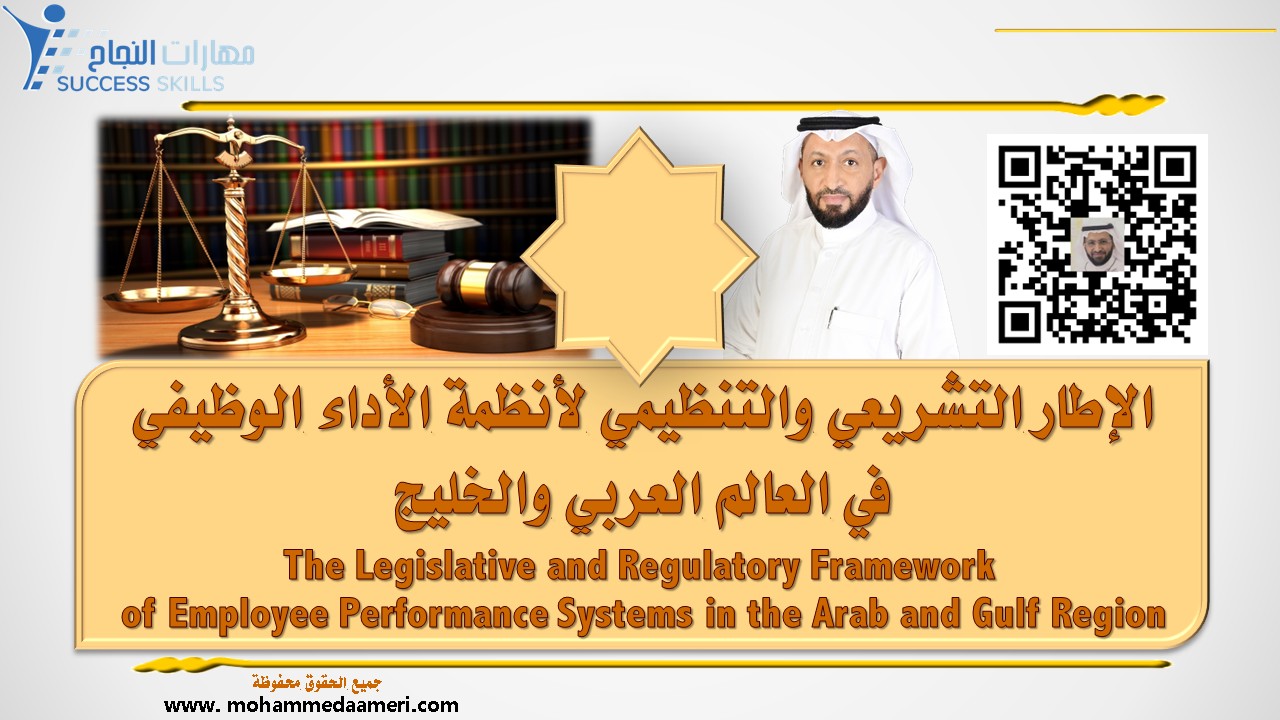 مهارات النجاح
SUCCESS SKILLS

الإطار التشريعي والتنظيمي لأنظمة الأداء الوظيفي في العالم العربي والخليج

The Legislative and Regulatory Framework of Employee Performance Systems in the Arab and Gulf Region

جميع الحقوق محفوظة
www. mohammedaameri.com